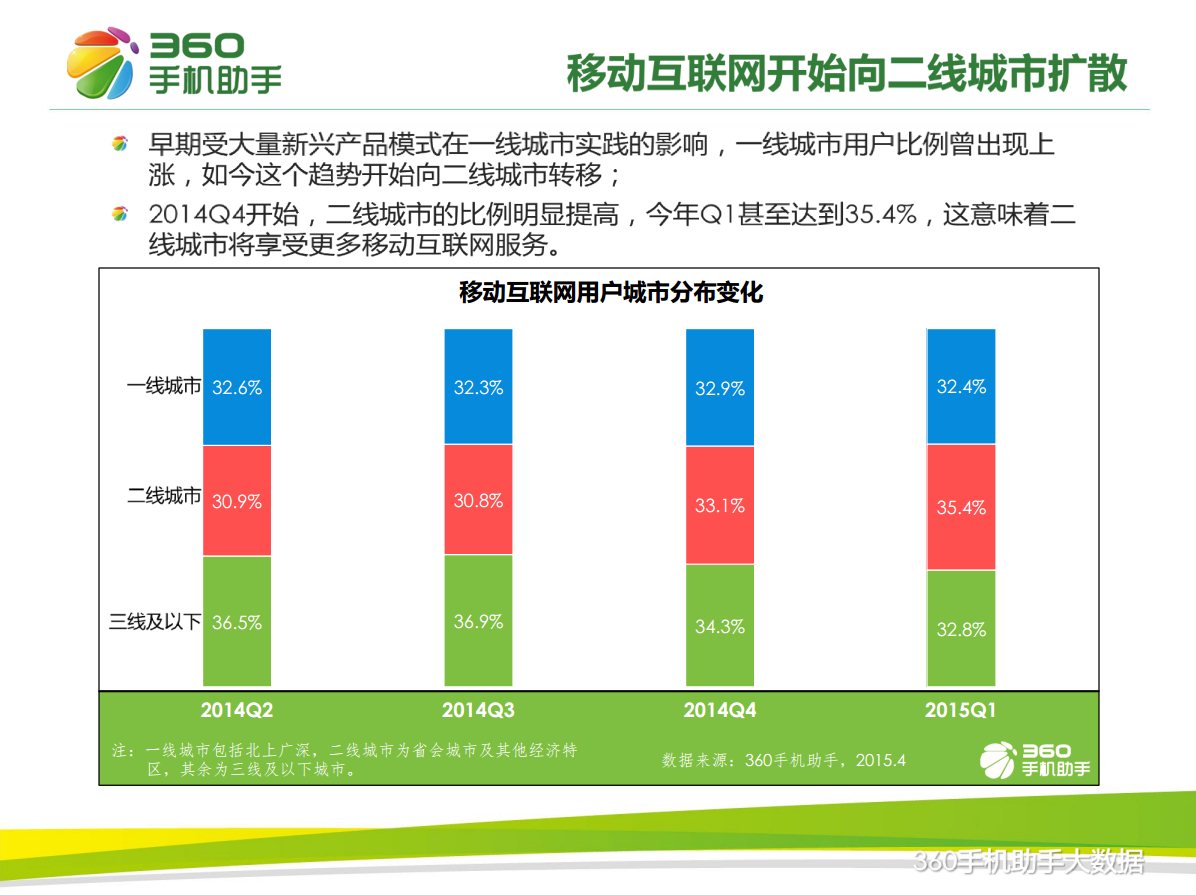 360
手机助手

移动互联网开始向二线城市扩散

早期受大量新兴产品模式在一线城市实践的影响，一线城市用户比例曾出现上涨，如今这个趋势开始向二线城市转移；

2014Q4开始，二线城市的比例明显提高，今年Q1甚至达到35.4%，这意味着二线城市将享受更多移动互联网服务。

移动互联网用户城市分布变化

| | 2014Q2 | 2014Q3 | 2014Q4 | 2015Q1 |
|---|---|---|---|---|
| 一线城市 | 32.6% | 32.3% | 32.9% | 32.4% |
| 二线城市 | 30.9% | 30.8% | 33.1% | 35.4% |
| 三线及以下 | 36.5% | 36.9% | 34.3% | 32.8% |

注：一线城市包括北上广深，二线城市为省会城市及其他经济特区，其余为三线及以下城市。

数据来源：360手机助手，2015.4

360
手机助手

360手机助手大数据